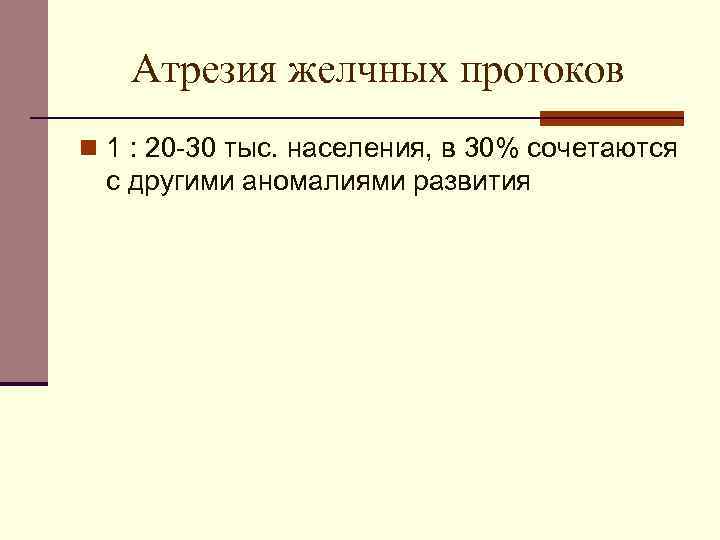 Атрезия желчных протоков

1 : 20-30 тыс. населения, в 30% сочетаются с другими аномалиями развития